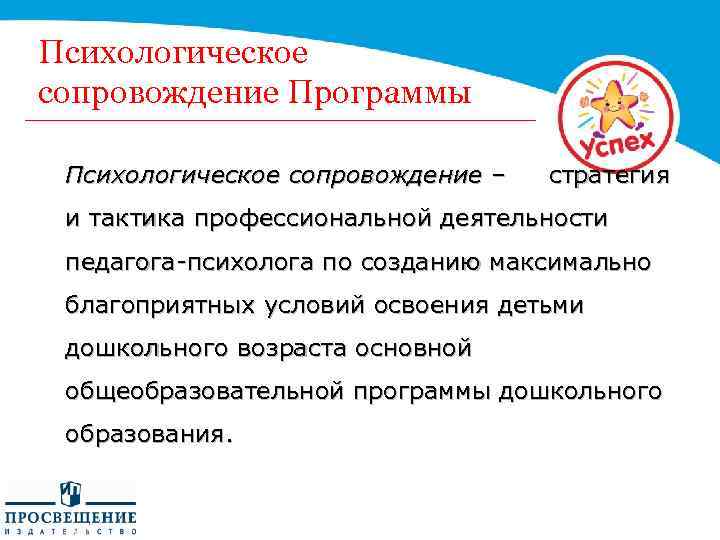 Психологическое сопровождение Программы

успех

Психологическое сопровождение – стратегия и тактика профессиональной деятельности педагога-психолога по созданию максимально благоприятных условий освоения детьми дошкольного возраста основной общеобразовательной программы дошкольного образования.

ПРОСВЕЩЕНИЕ
ИЗДАТЕЛЬСТВО